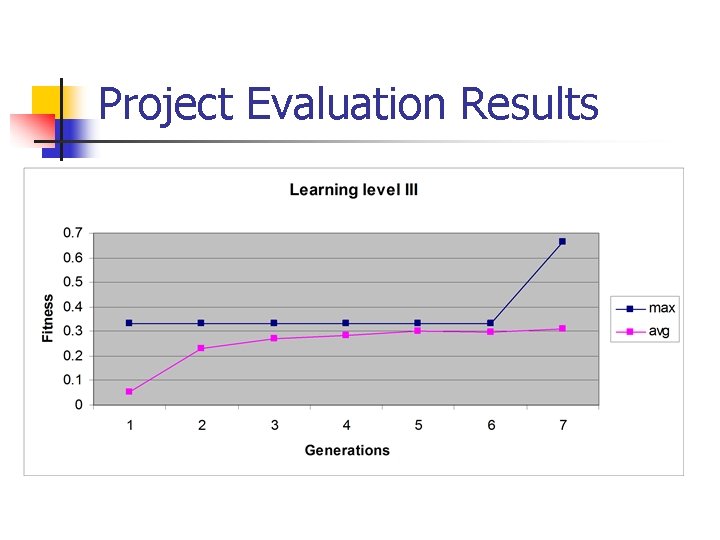 Project Evaluation Results

Learning level III

Fitness

0.7
0.6
0.5
0.4
0.3
0.2
0.1
0

1 2 3 4 5 6 7

Generations

max
avg